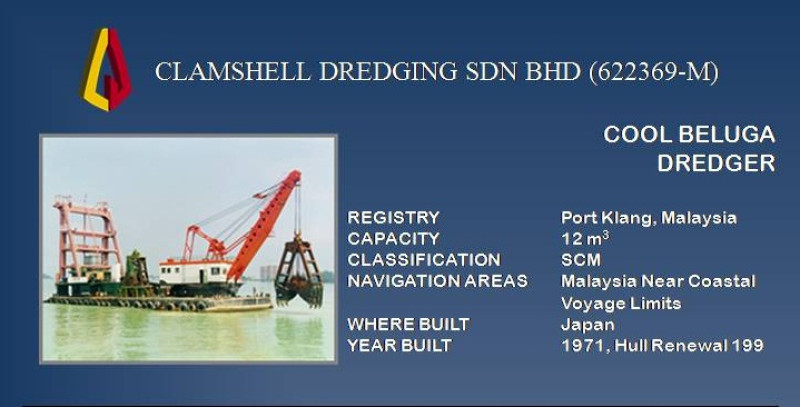 CLAMSHELL DREDGING SDN BHD (622369-M)

COOL BELUGA DREDGER

| | |
|---|---|
| REGISTRY | Port Klang, Malaysia |
| CAPACITY | 12 $m^3$ |
| CLASSIFICATION | SCM |
| NAVIGATION AREAS | Malaysia Near Coastal Voyage Limits |
| WHERE BUILT | Japan |
| YEAR BUILT | 1971, Hull Renewal 199 |